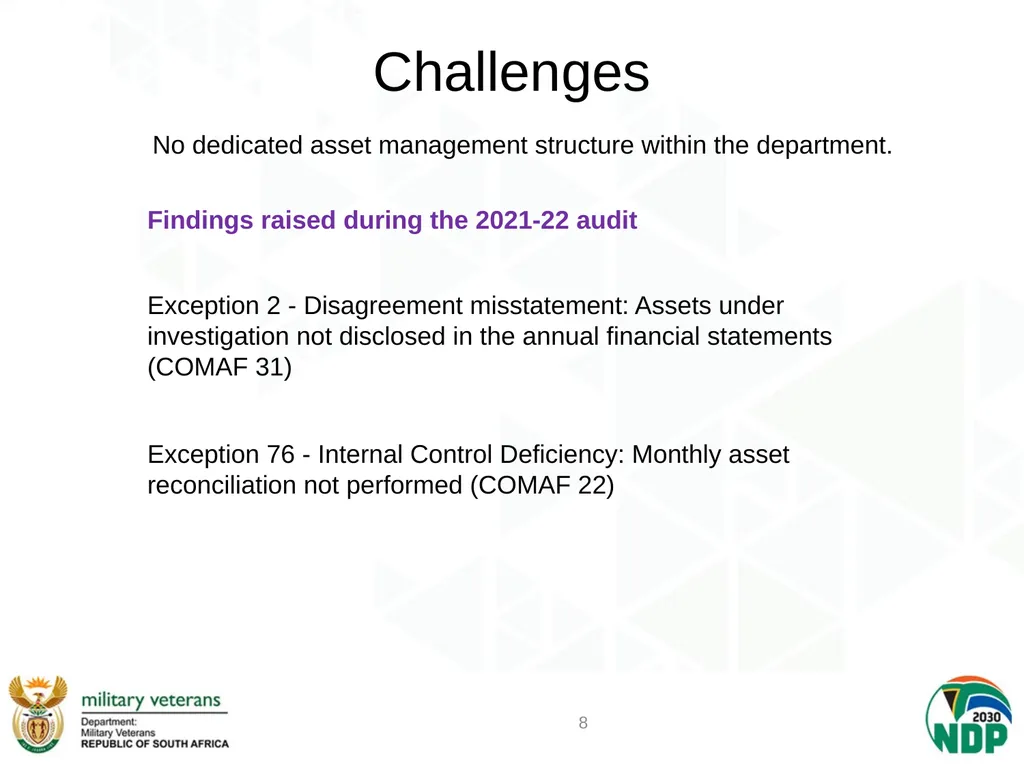 Challenges

No dedicated asset management structure within the department.

Findings raised during the 2021-22 audit

Exception 2 - Disagreement misstatement: Assets under investigation not disclosed in the annual financial statements (COMAF 31)

Exception 76 - Internal Control Deficiency: Monthly asset reconciliation not performed (COMAF 22)

military veterans
Department:
Military Veterans
REPUBLIC OF SOUTH AFRICA

8

2030
NDP